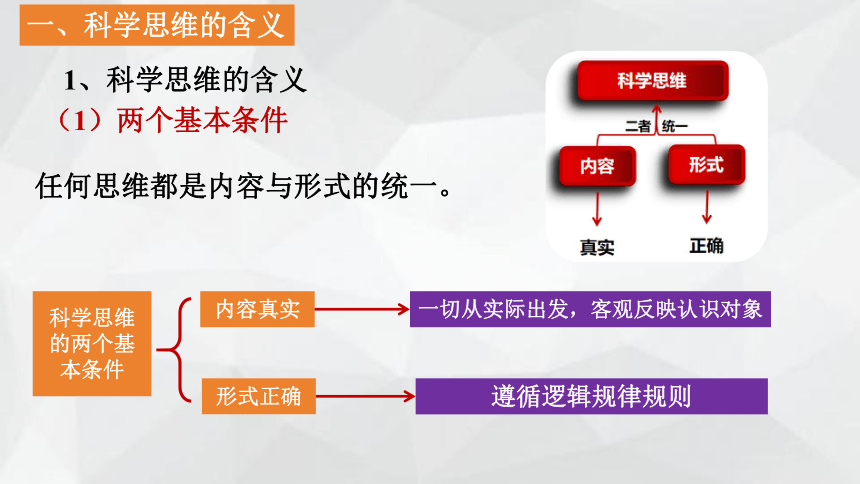 一、科学思维的含义

1、科学思维的含义

（1）两个基本条件

任何思维都是内容与形式的统一。

科学思维

二者 统一

内容

形式

真实

正确

科学思维的两个基本条件

内容真实

一切从实际出发，客观反映认识对象

形式正确

遵循逻辑规律规则